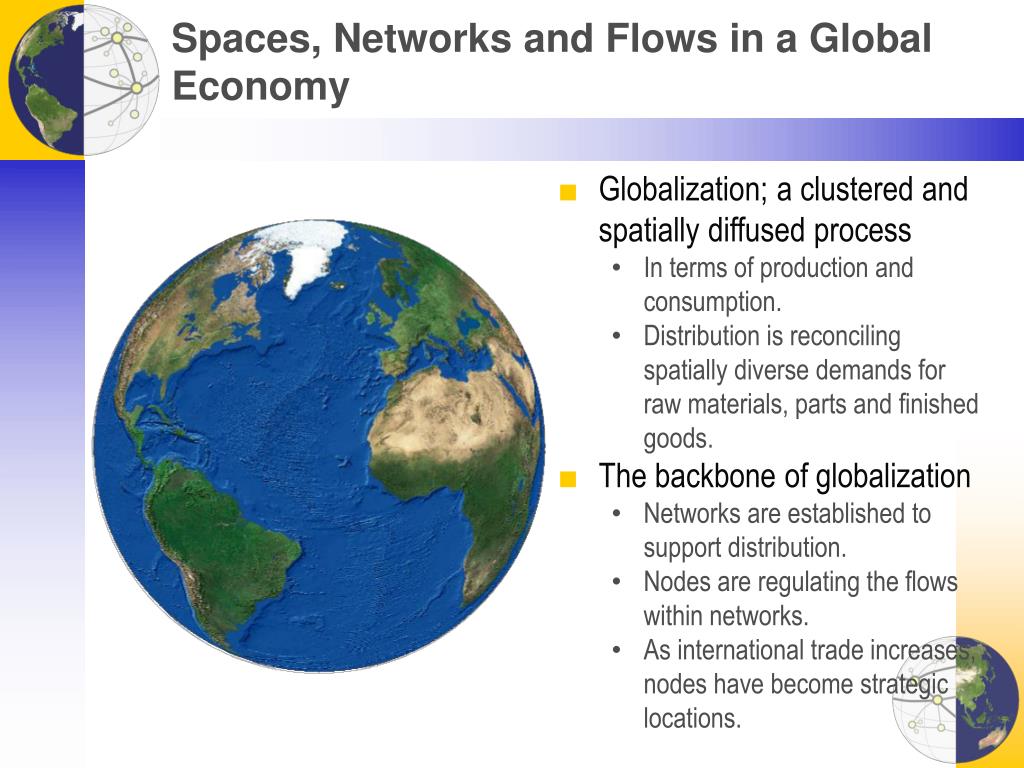 Spaces, Networks and Flows in a Global Economy

■ Globalization; a clustered and spatially diffused process
• In terms of production and consumption.
• Distribution is reconciling spatially diverse demands for raw materials, parts and finished goods.

■ The backbone of globalization
• Networks are established to support distribution.
• Nodes are regulating the flows within networks.
• As international trade increases, nodes have become strategic locations.